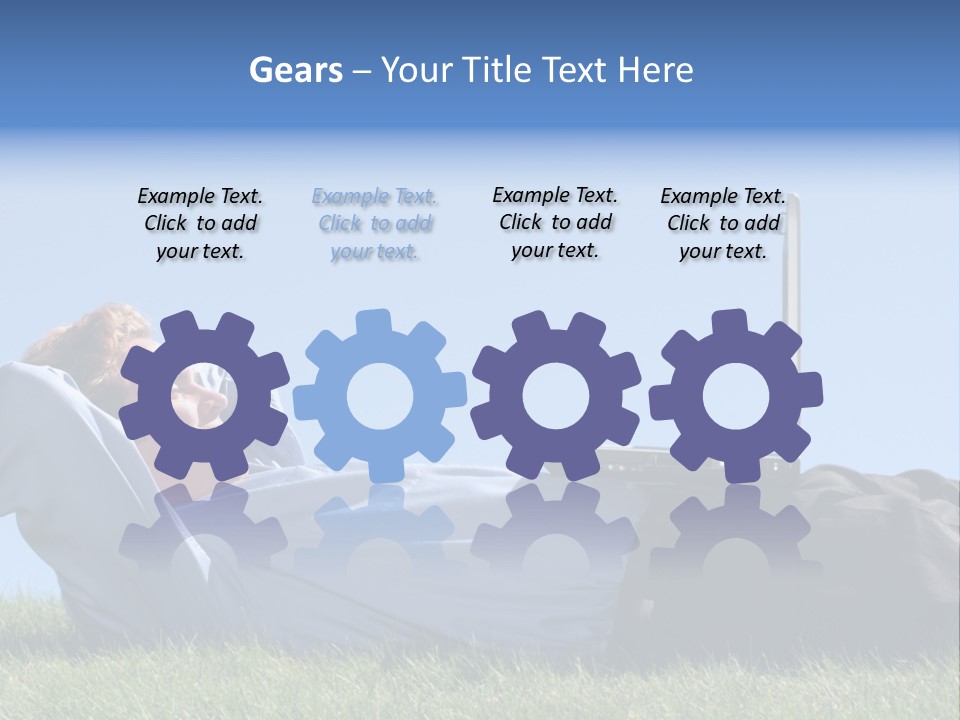 Gears – Your Title Text Here

Example Text. Click to add your text.

Example Text. Click to add your text.

Example Text. Click to add your text.

Example Text. Click to add your text.